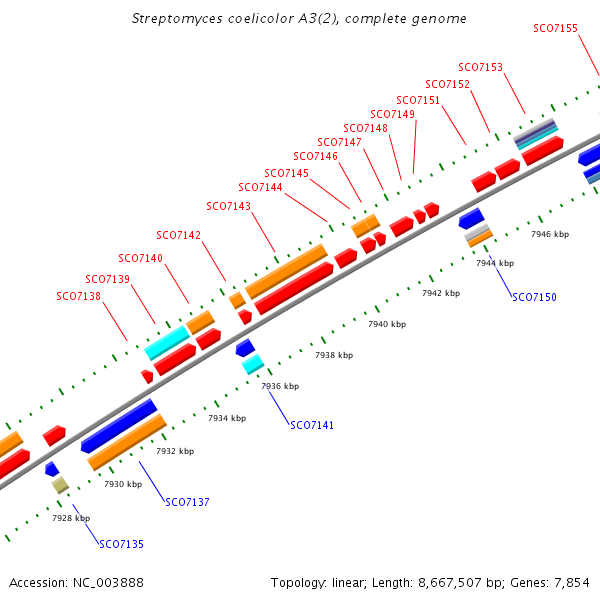 Streptomyces coelicolor A3(2), complete genome

SCO7155
SCO7153
SCO7152
SCO7151
SCO7149
SCO7148
SCO7147
SCO7146
SCO7145
SCO7144
SCO7143
SCO7142
SCO7140
SCO7139
SCO7138

7946 kbp
7944 kbp
SCO7150
7942 kbp
7940 kbp
7938 kbp
7936 kbp
SCO7141
7934 kbp
7932 kbp
7930 kbp
SCO7137
7928 kbp
SCO7135

Accession: NC_003888

Topology: linear; Length: 8,667,507 bp; Genes: 7,854